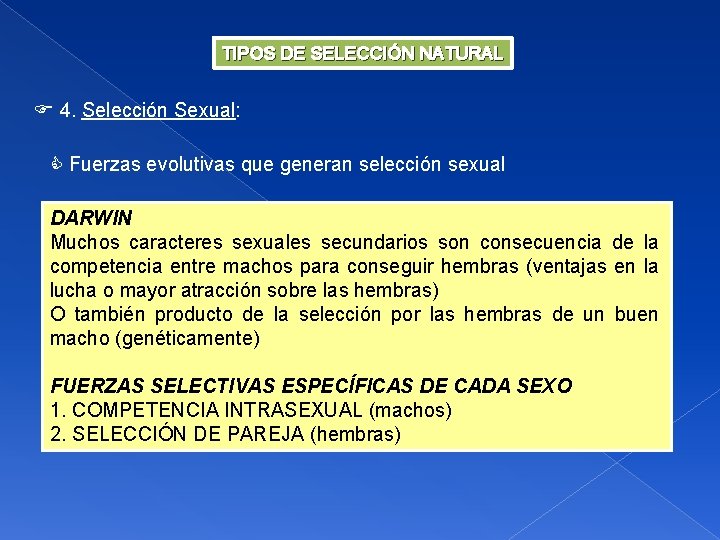 TIPOS DE SELECCIÓN NATURAL

☞ 4. Selección Sexual:

✍ Fuerzas evolutivas que generan selección sexual

DARWIN
Muchos caracteres sexuales secundarios son consecuencia de la competencia entre machos para conseguir hembras (ventajas en la lucha o mayor atracción sobre las hembras)
O también producto de la selección por las hembras de un buen macho (genéticamente)

FUERZAS SELECTIVAS ESPECÍFICAS DE CADA SEXO
1. COMPETENCIA INTRASEXUAL (machos)
2. SELECCIÓN DE PAREJA (hembras)